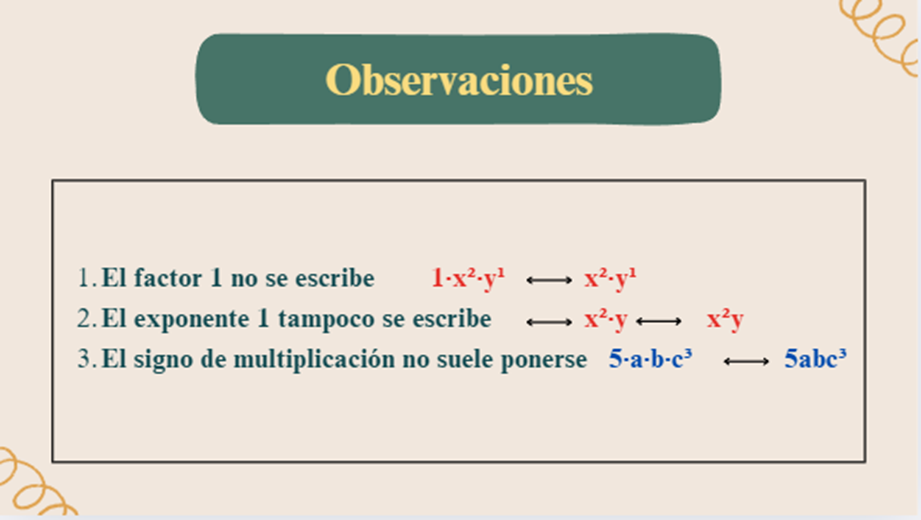 Observaciones

1. El factor 1 no se escribe $1 \cdot x^2 \cdot y^1 \longleftrightarrow x^2 \cdot y^1$
2. El exponente 1 tampoco se escribe $\longleftrightarrow x^2 \cdot y \longleftrightarrow x^2y$
3. El signo de multiplicación no suele ponerse $5 \cdot a \cdot b \cdot c^3 \longleftrightarrow 5abc^3$